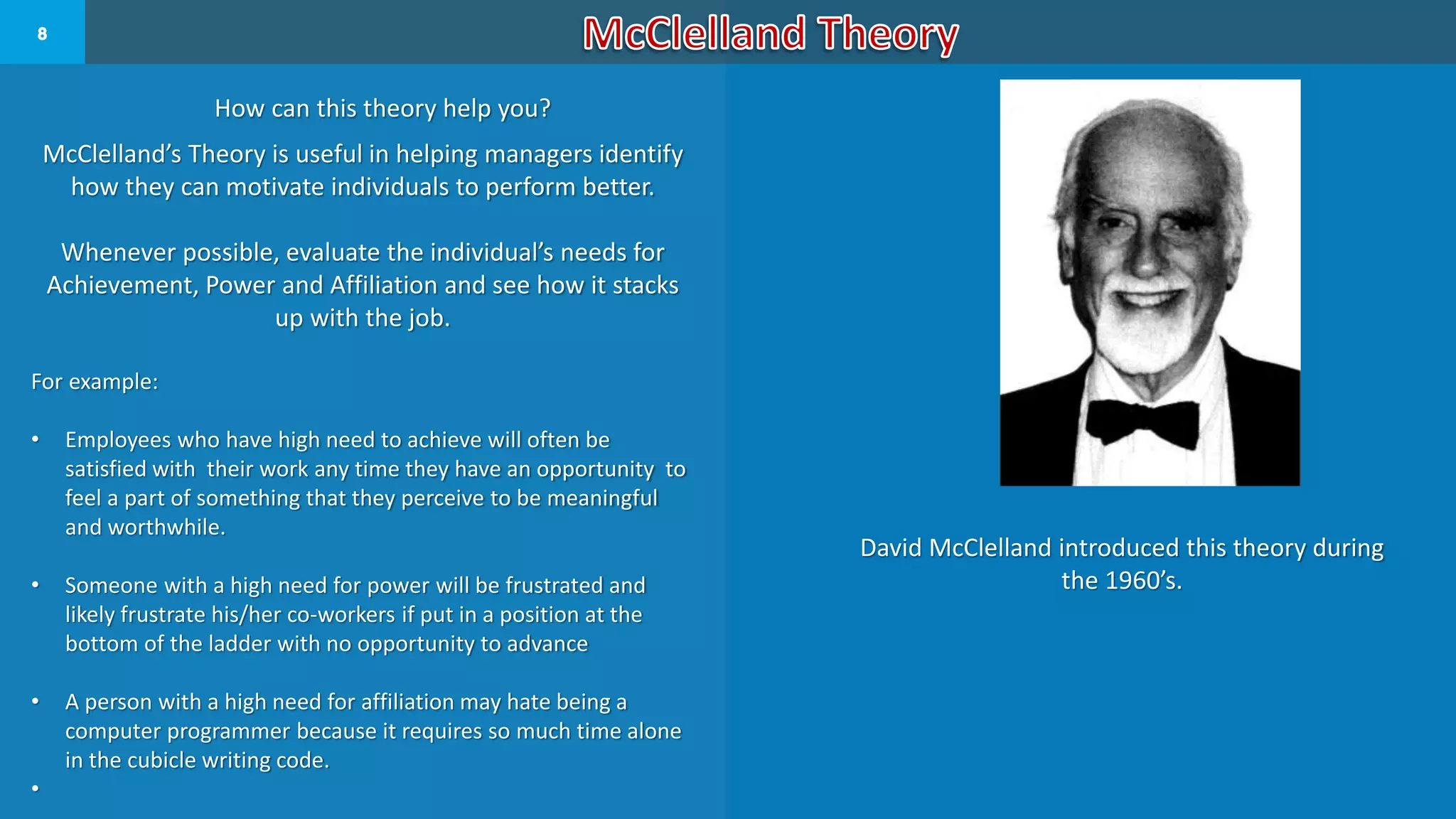 8

McClelland Theory

How can this theory help you?

McClelland's Theory is useful in helping managers identify how they can motivate individuals to perform better.

Whenever possible, evaluate the individual's needs for Achievement, Power and Affiliation and see how it stacks up with the job.

For example:

• Employees who have high need to achieve will often be satisfied with their work any time they have an opportunity to feel a part of something that they perceive to be meaningful and worthwhile.

• Someone with a high need for power will be frustrated and likely frustrate his/her co-workers if put in a position at the bottom of the ladder with no opportunity to advance

• A person with a high need for affiliation may hate being a computer programmer because it requires so much time alone in the cubicle writing code.

•

David McClelland introduced this theory during the 1960's.